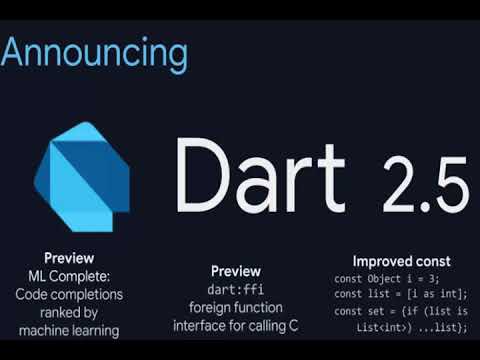 Announcing

Dart 2.5

Preview
ML Complete:
Code completions ranked by machine learning

Preview
dart:ffi
foreign function interface for calling C

Improved const
const Object i = 3;
const list = [i as int];
const set = {if (list is List<int>) ...list};